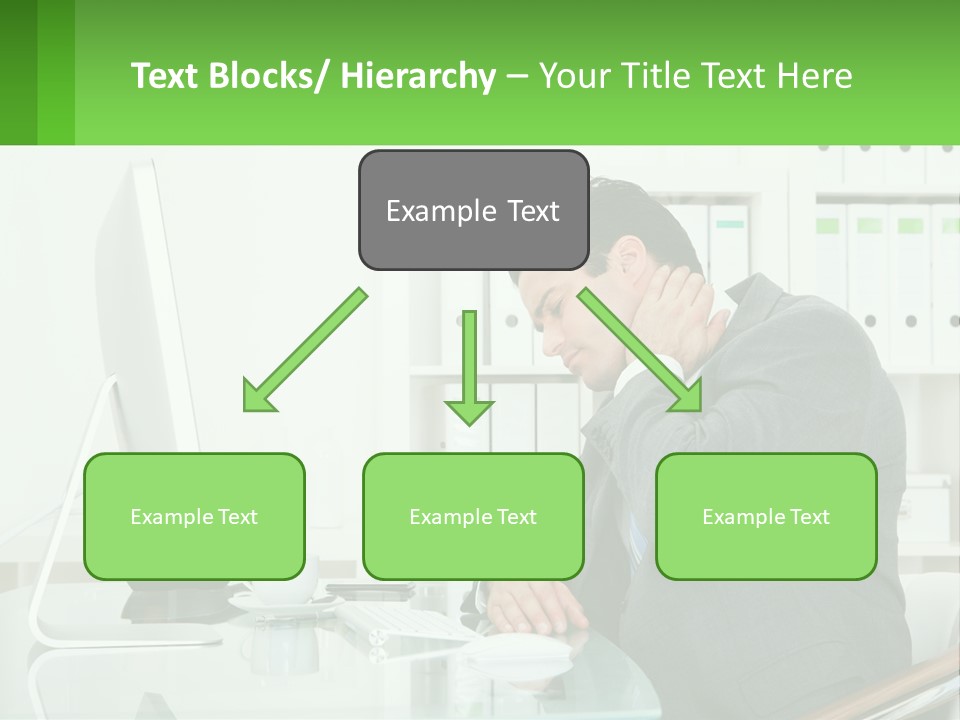 Text Blocks/ Hierarchy – Your Title Text Here

Example Text

Example Text

Example Text

Example Text